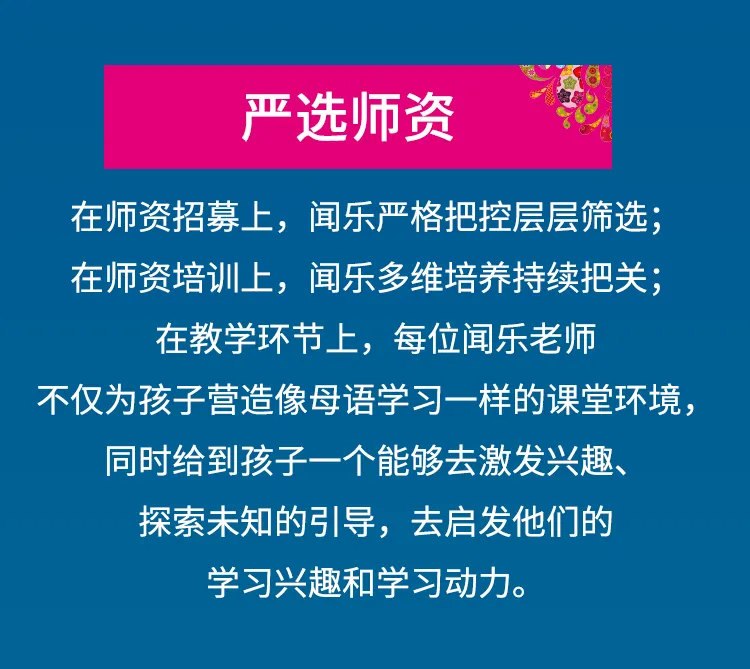 严选师资

在师资招募上，闻乐严格把控层层筛选；
在师资培训上，闻乐多维培养持续把关；
在教学环节上，每位闻乐老师
不仅为孩子营造像母语学习一样的课堂环境，
同时给到孩子一个能够去激发兴趣、
探索未知的引导，去启发他们的
学习兴趣和学习动力。